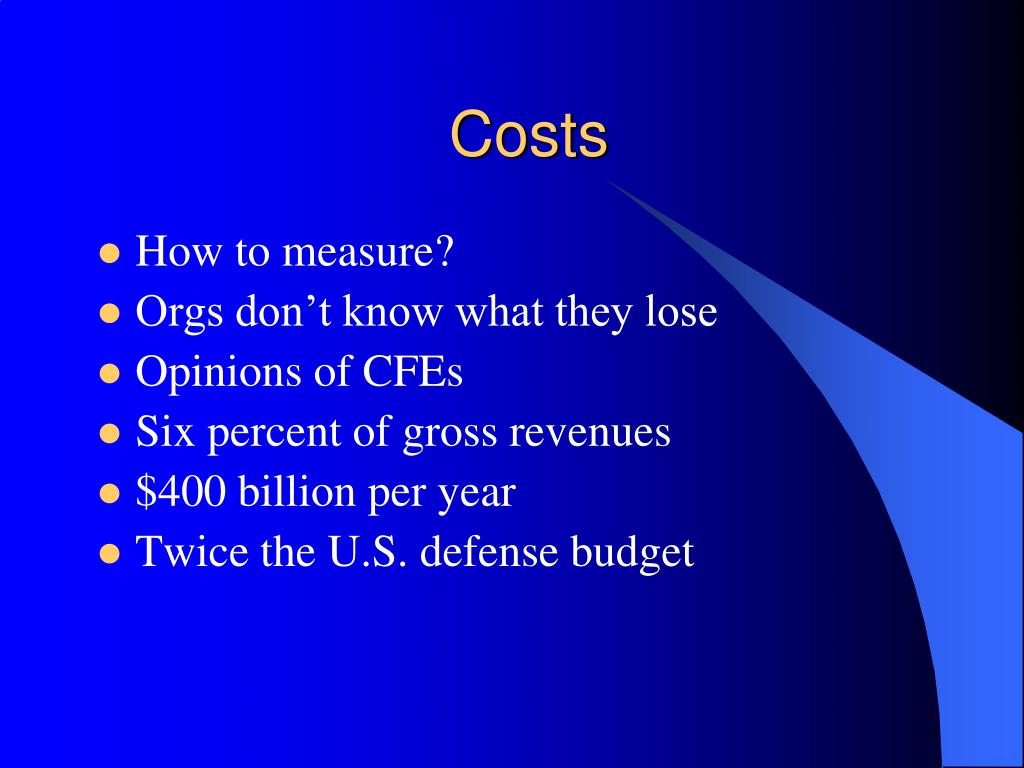 Costs

- How to measure?
- Orgs don’t know what they lose
- Opinions of CFEs
- Six percent of gross revenues
- \$400 billion per year
- Twice the U.S. defense budget